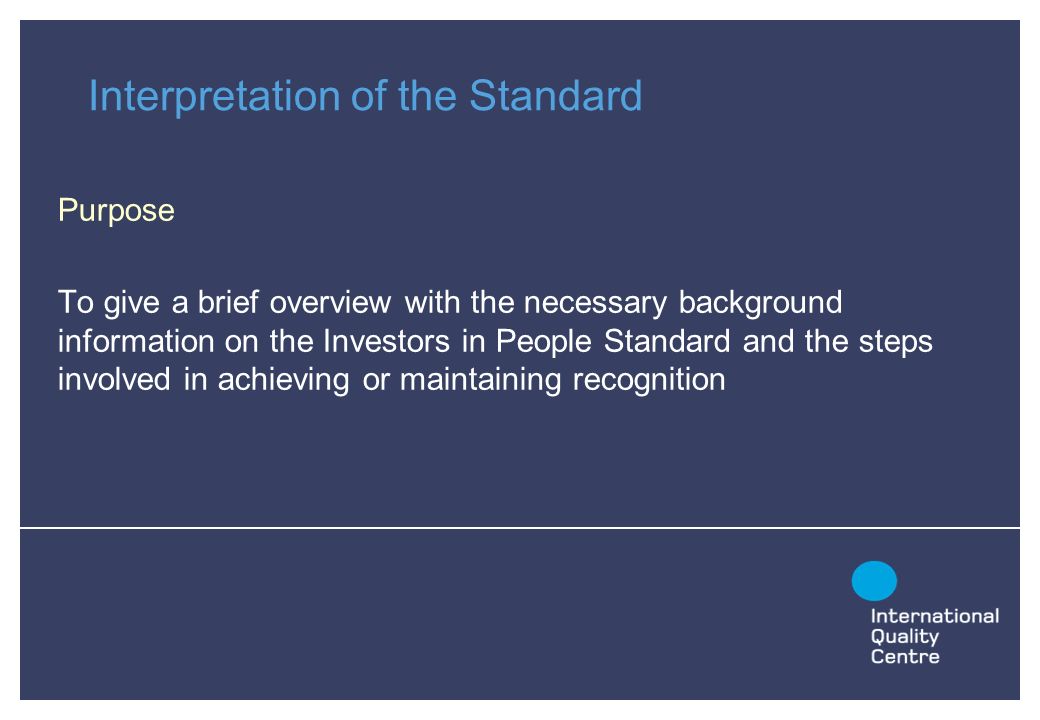 Interpretation of the Standard

Purpose

To give a brief overview with the necessary background information on the Investors in People Standard and the steps involved in achieving or maintaining recognition

International Quality Centre